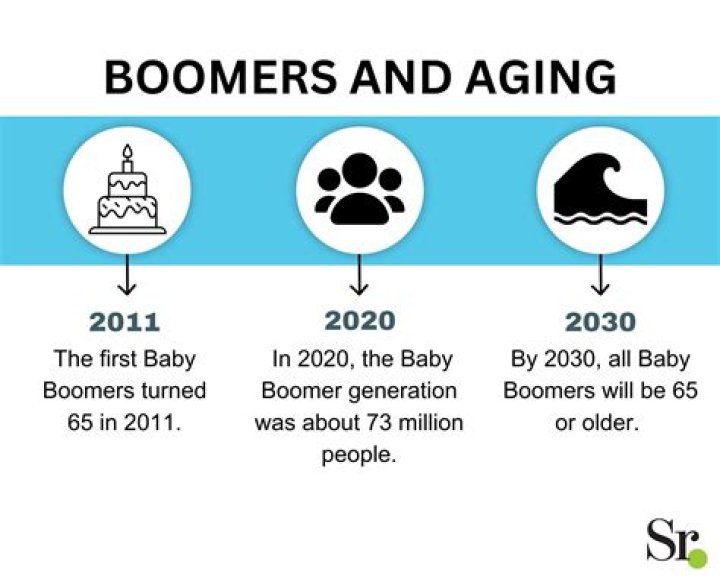 BOOMERS AND AGING

2011
The first Baby Boomers turned 65 in 2011.

2020
In 2020, the Baby Boomer generation was about 73 million people.

2030
By 2030, all Baby Boomers will be 65 or older.

Sr.